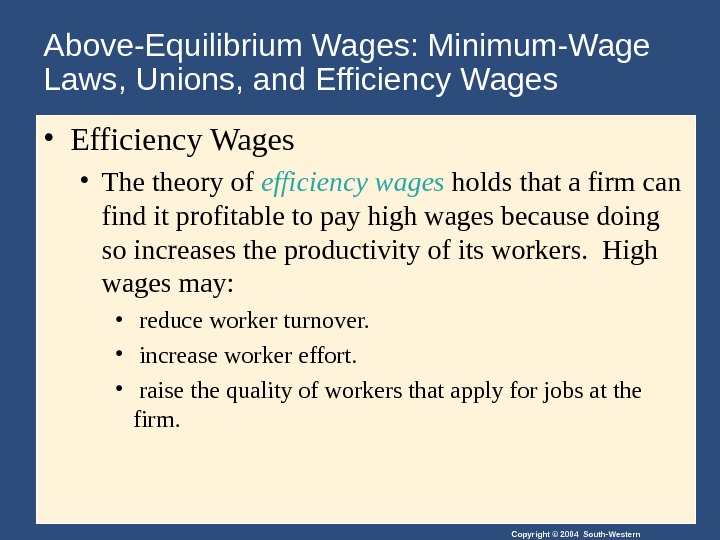 Above-Equilibrium Wages: Minimum-Wage Laws, Unions, and Efficiency Wages

• Efficiency Wages

• The theory of efficiency wages holds that a firm can find it profitable to pay high wages because doing so increases the productivity of its workers. High wages may:

• reduce worker turnover.

• increase worker effort.

• raise the quality of workers that apply for jobs at the firm.

Copyright © 2004 South-Western